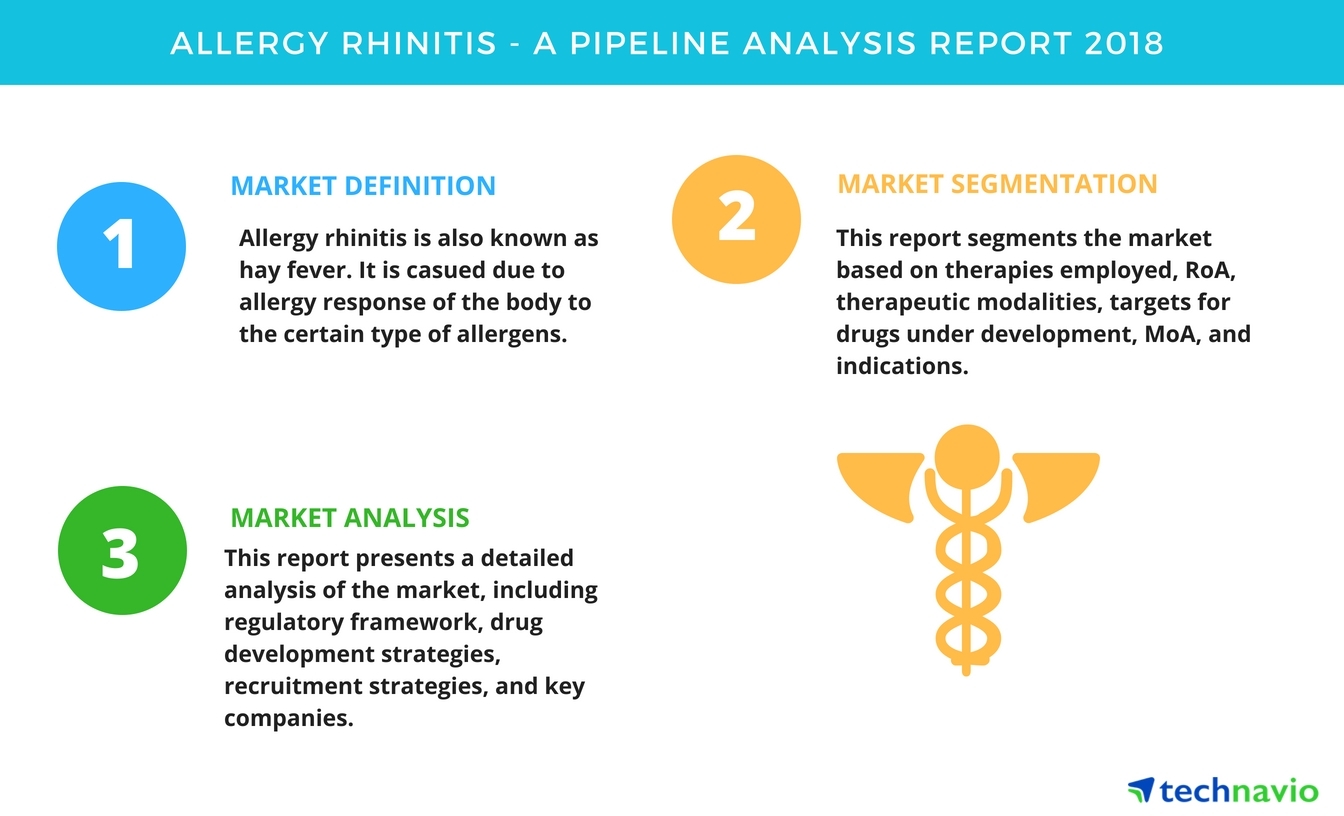 ALLERGY RHINITIS - A PIPELINE ANALYSIS REPORT 2018

1

MARKET DEFINITION

Allergy rhinitis is also known as hay fever. It is casued due to allergy response of the body to the certain type of allergens.

2

MARKET SEGMENTATION

This report segments the market based on therapies employed, RoA, therapeutic modalities, targets for drugs under development, MoA, and indications.

3

MARKET ANALYSIS

This report presents a detailed analysis of the market, including regulatory framework, drug development strategies, recruitment strategies, and key companies.

technavio